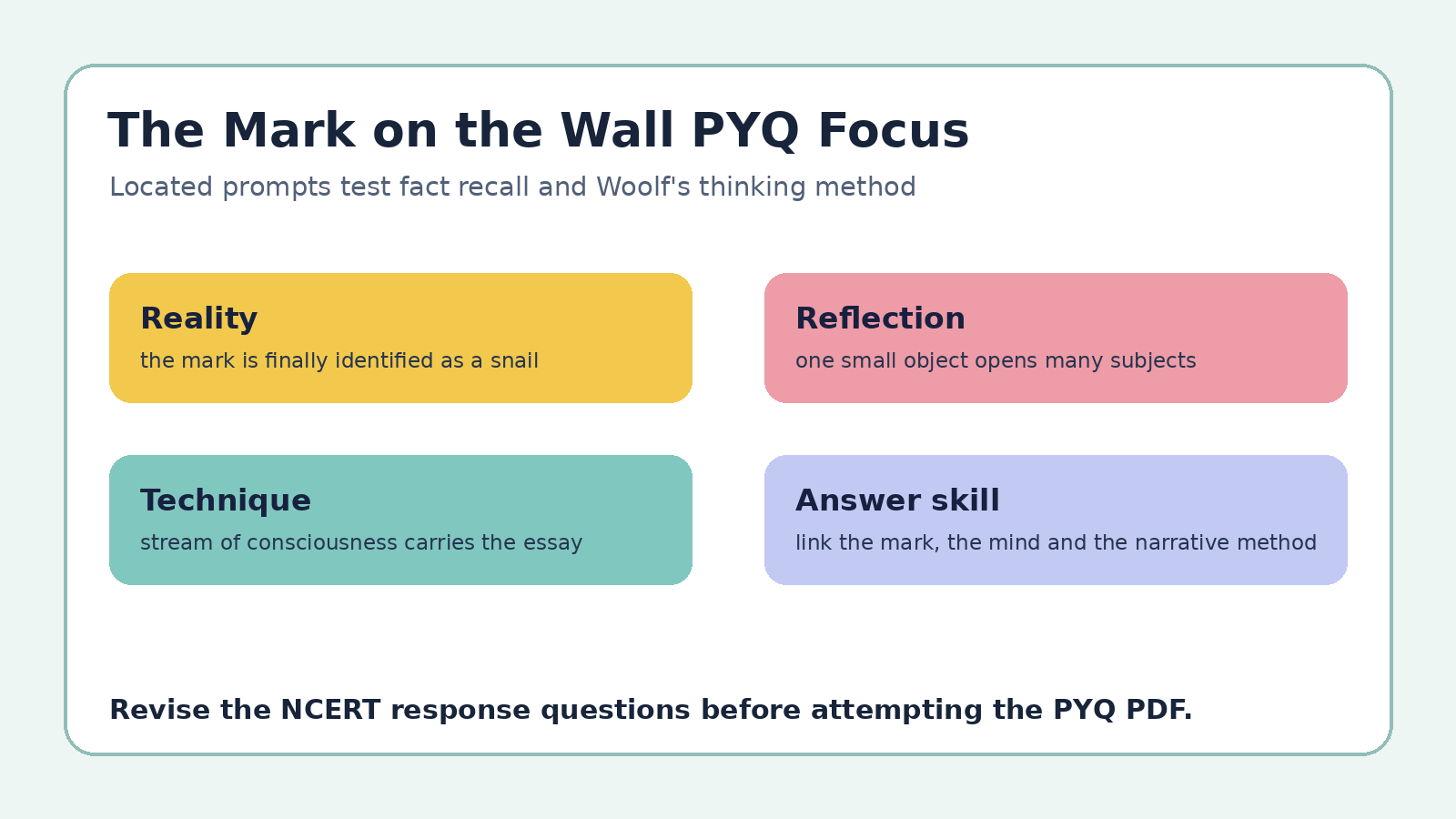 The Mark on the Wall PYQ Focus

Located prompts test fact recall and Woolf's thinking method

Reality
the mark is finally identified as a snail

Reflection
one small object opens many subjects

Technique
stream of consciousness carries the essay

Answer skill
link the mark, the mind and the narrative method

Revise the NCERT response questions before attempting the PYQ PDF.